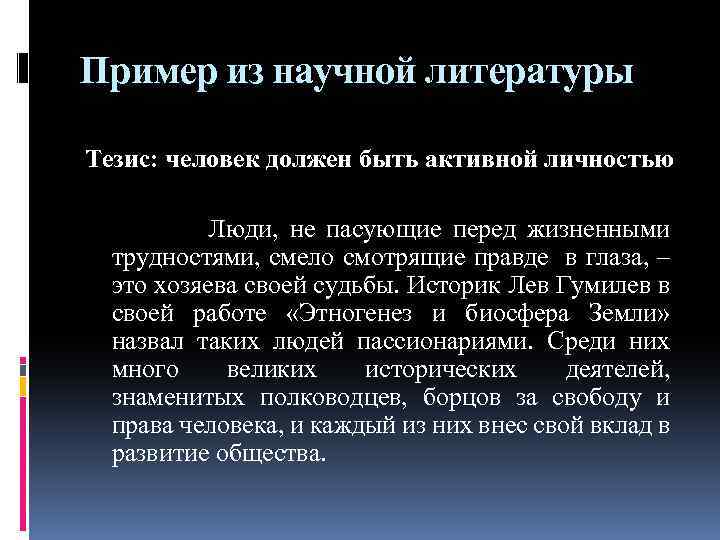 Пример из научной литературы

Тезис: человек должен быть активной личностью

Люди, не пасующие перед жизненными трудностями, смело смотрящие правде в глаза, – это хозяева своей судьбы. Историк Лев Гумилев в своей работе «Этногенез и биосфера Земли» назвал таких людей пассионариями. Среди них много великих исторических деятелей, знаменитых полководцев, борцов за свободу и права человека, и каждый из них внес свой вклад в развитие общества.